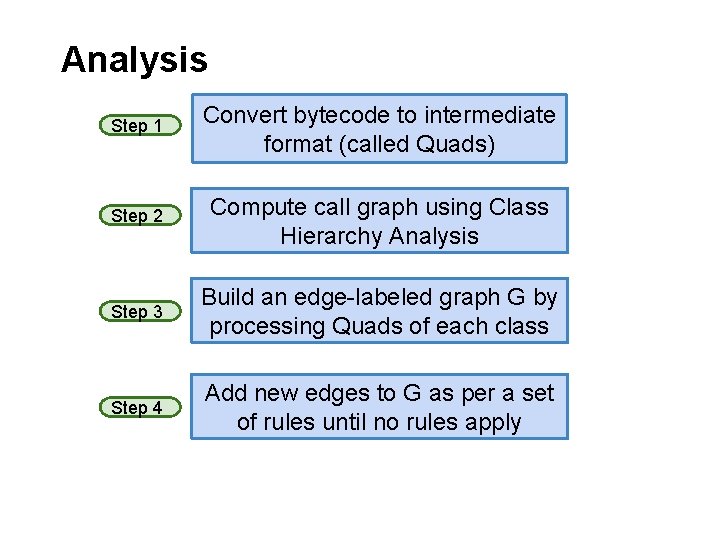 Analysis

Step 1

Convert bytecode to intermediate format (called Quads)

Step 2

Compute call graph using Class Hierarchy Analysis

Step 3

Build an edge-labeled graph G by processing Quads of each class

Step 4

Add new edges to G as per a set of rules until no rules apply